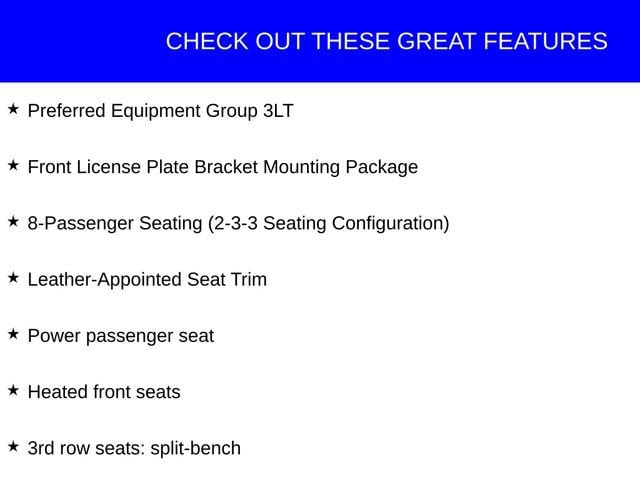 CHECK OUT THESE GREAT FEATURES

★ Preferred Equipment Group 3LT

★ Front License Plate Bracket Mounting Package

★ 8-Passenger Seating (2-3-3 Seating Configuration)

★ Leather-Appointed Seat Trim

★ Power passenger seat

★ Heated front seats

★ 3rd row seats: split-bench